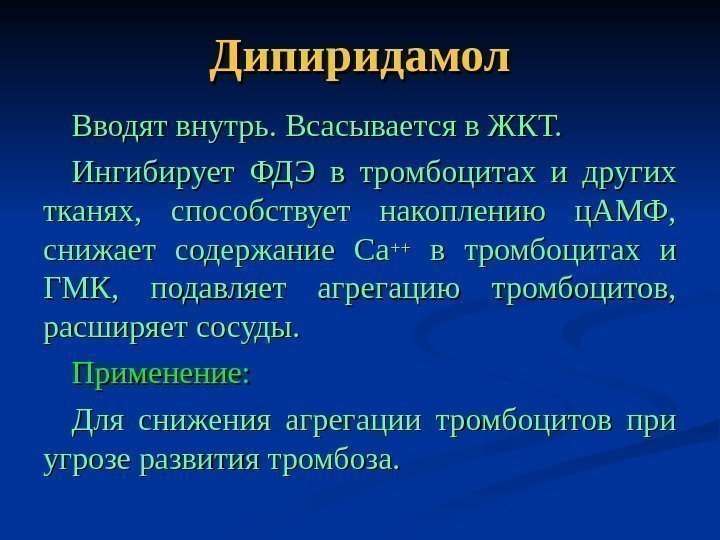 Дипиридамол

Вводят внутрь. Всасывается в ЖКТ.

Ингибирует ФДЭ в тромбоцитах и других тканях, способствует накоплению цАМФ, снижает содержание $Ca^{++}$ в тромбоцитах и ГМК, подавляет агрегацию тромбоцитов, расширяет сосуды.

Применение:

Для снижения агрегации тромбоцитов при угрозе развития тромбоза.